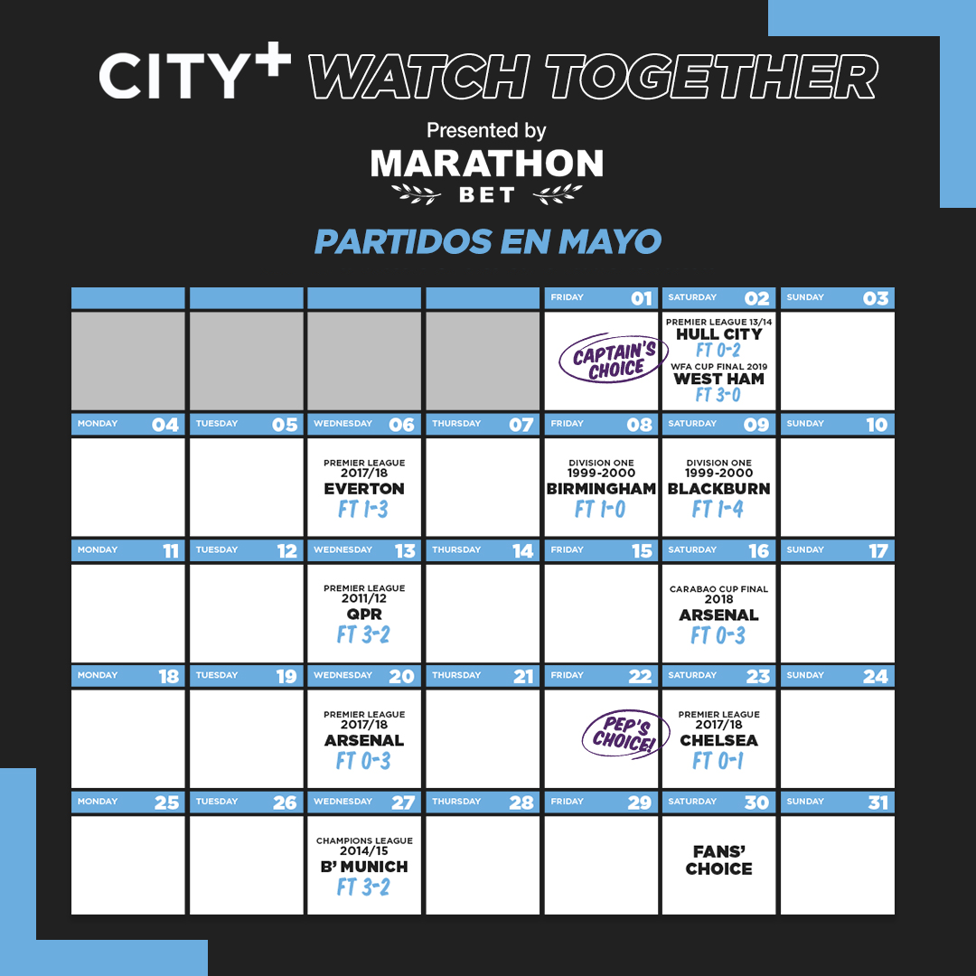 CITY+ WATCH TOGETHER

Presented by
MARATHON
BET

PARTIDOS EN MAYO

| | | | | FRIDAY 01 | SATURDAY 02 | SUNDAY 03 |
|---|---|---|---|---|---|---|
| | | | | CAPTAIN'S CHOICE | PREMIER LEAGUE 13/14 HULL CITY FT 0-2 WFA CUP FINAL 2019 WEST HAM FT 3-0 | |
| MONDAY 04 | TUESDAY 05 | WEDNESDAY 06 | THURSDAY 07 | FRIDAY 08 | SATURDAY 09 | SUNDAY 10 |
| | | PREMIER LEAGUE 2017/18 EVERTON FT 1-3 | | DIVISION ONE 1999-2000 BIRMINGHAM FT 1-0 | DIVISION ONE 1999-2000 BLACKBURN FT 1-4 | |
| MONDAY 11 | TUESDAY 12 | WEDNESDAY 13 | THURSDAY 14 | FRIDAY 15 | SATURDAY 16 | SUNDAY 17 |
| | | PREMIER LEAGUE 2011/12 QPR FT 3-2 | | | CARABAO CUP FINAL 2018 ARSENAL FT 0-3 | |
| MONDAY 18 | TUESDAY 19 | WEDNESDAY 20 | THURSDAY 21 | FRIDAY 22 | SATURDAY 23 | SUNDAY 24 |
| | | PREMIER LEAGUE 2017/18 ARSENAL FT 0-3 | | PEP'S CHOICE! | PREMIER LEAGUE 2017/18 CHELSEA FT 0-1 | |
| MONDAY 25 | TUESDAY 26 | WEDNESDAY 27 | THURSDAY 28 | FRIDAY 29 | SATURDAY 30 | SUNDAY 31 |
| | | CHAMPIONS LEAGUE 2014/15 B' MUNICH FT 3-2 | | | FANS' CHOICE | |